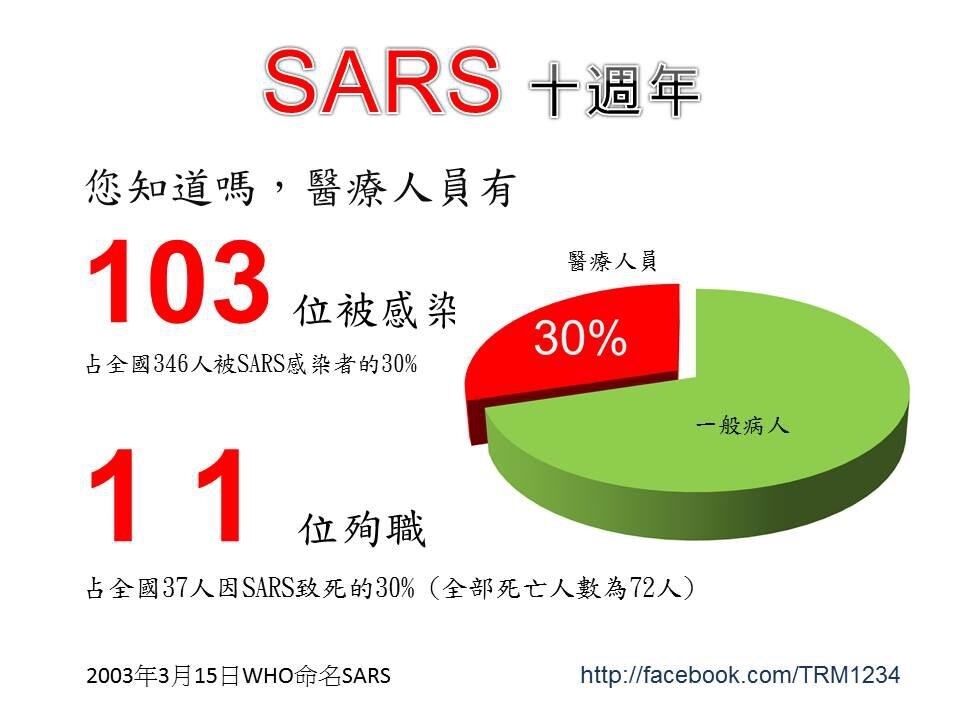 SARS 十週年

您知道嗎，醫療人員有

103 位被感染

占全國346人被SARS感染者的30%

醫療人員

30%

一般病人

11 位殉職

占全國37人因SARS致死的30%（全部死亡人數為72人）

2003年3月15日WHO命名SARS

http://facebook.com/TRM1234